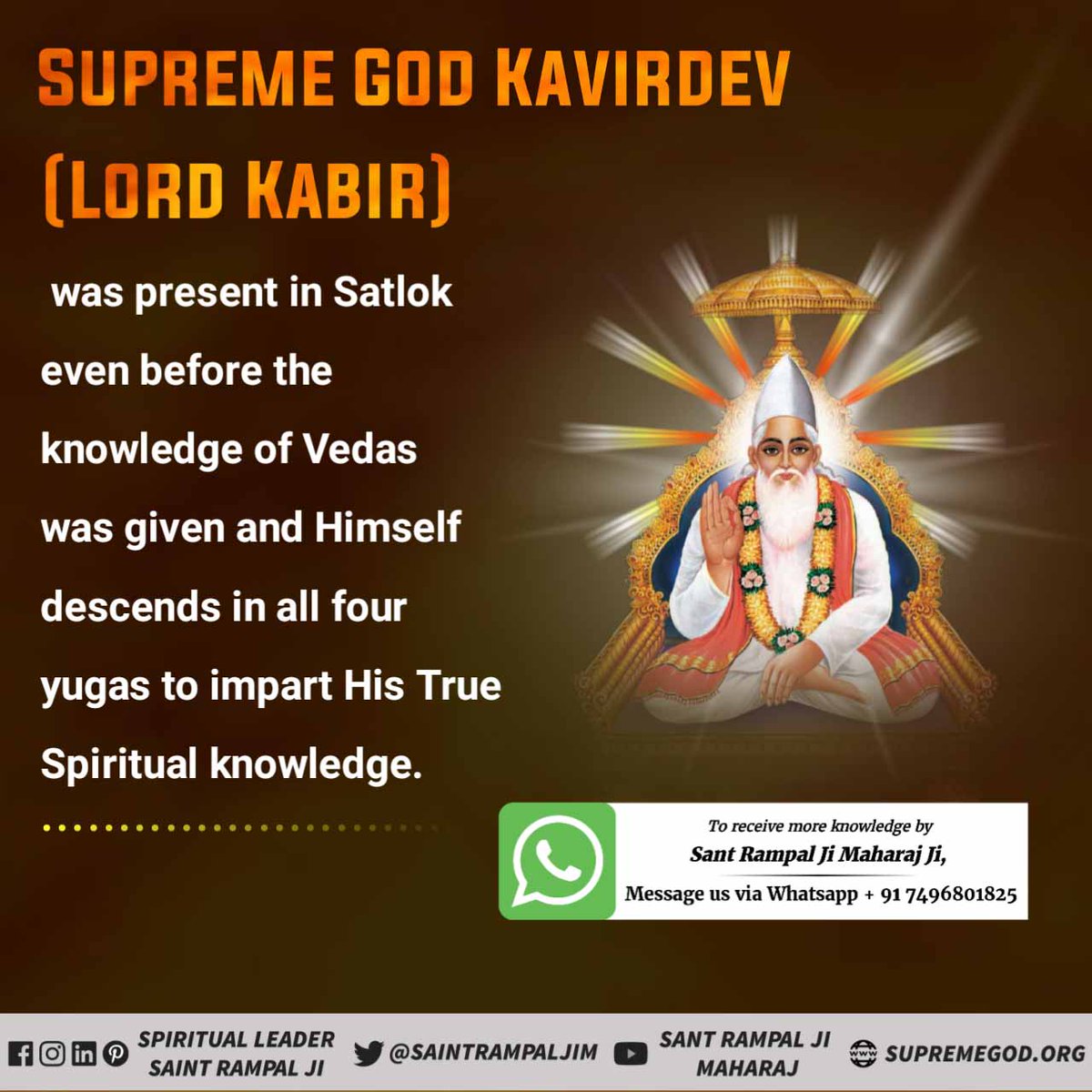 SUPREME GOD KAVIRDEV (LORD KABIR)

was present in Satlok even before the knowledge of Vedas was given and Himself descends in all four yugas to impart His True Spiritual knowledge.

To receive more knowledge by
Sant Rampal Ji Maharaj Ji,
Message us via Whatsapp + 91 7496801825

SPIRITUAL LEADER SAINT RAMPAL JI
@SAINTRAMPALJIM
SANT RAMPAL JI MAHARAJ
SUPREMEGOD.ORG